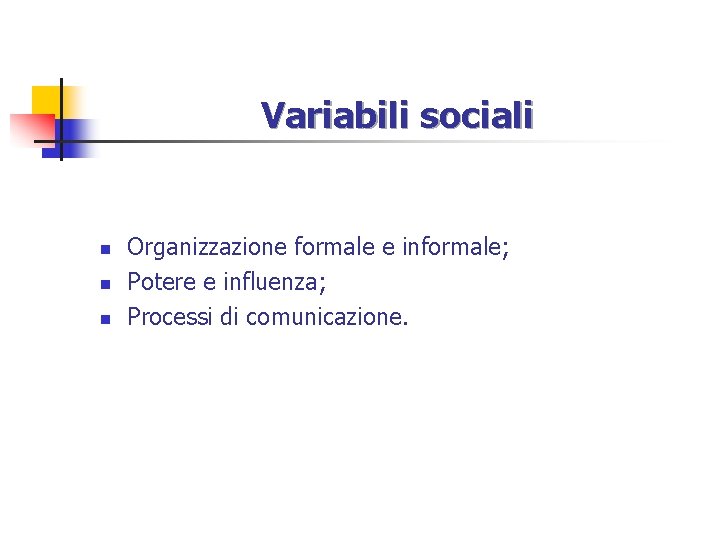 Variabili sociali

- Organizzazione formale e informale;
- Potere e influenza;
- Processi di comunicazione.